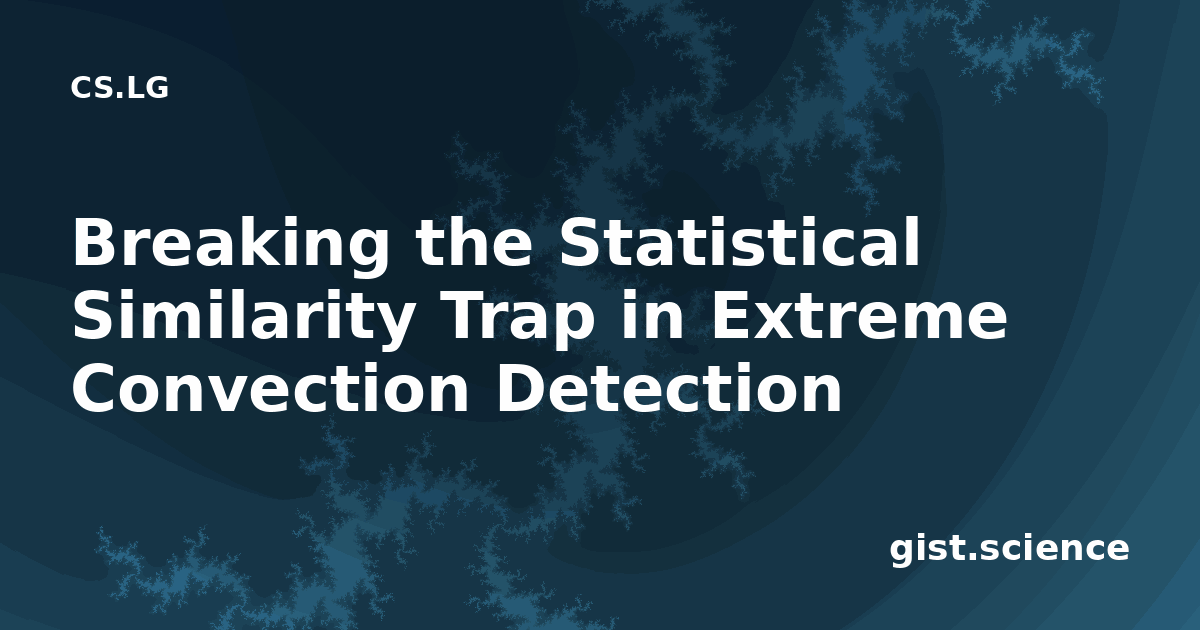 CS.LG

Breaking the Statistical Similarity Trap in Extreme Convection Detection

gist.science